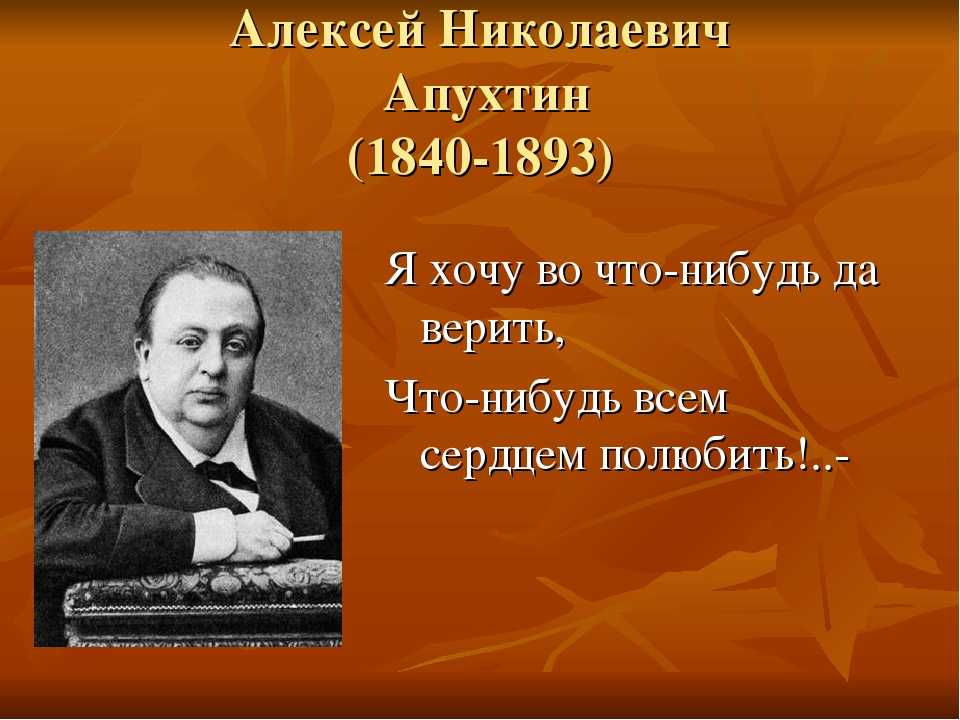 Алексей Николаевич Апухтин (1840-1893)

Я хочу во что-нибудь да верить,
Что-нибудь всем сердцем полюбить!..-